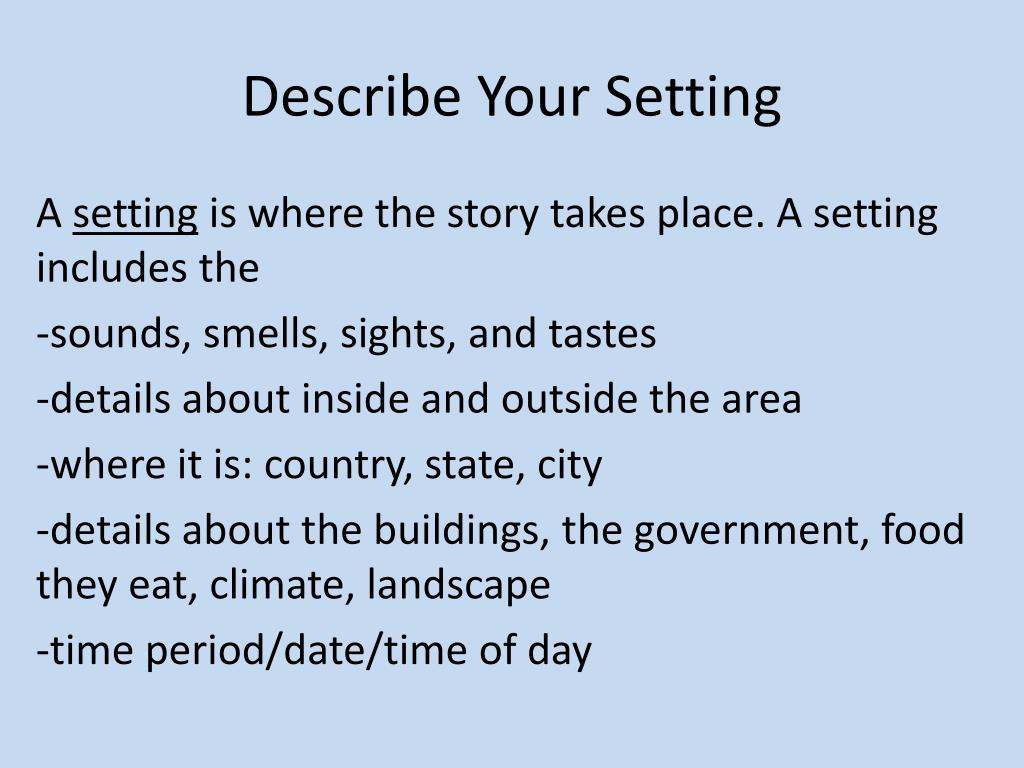 Describe Your Setting

A setting is where the story takes place. A setting includes the

-sounds, smells, sights, and tastes

-details about inside and outside the area

-where it is: country, state, city

-details about the buildings, the government, food they eat, climate, landscape

-time period/date/time of day